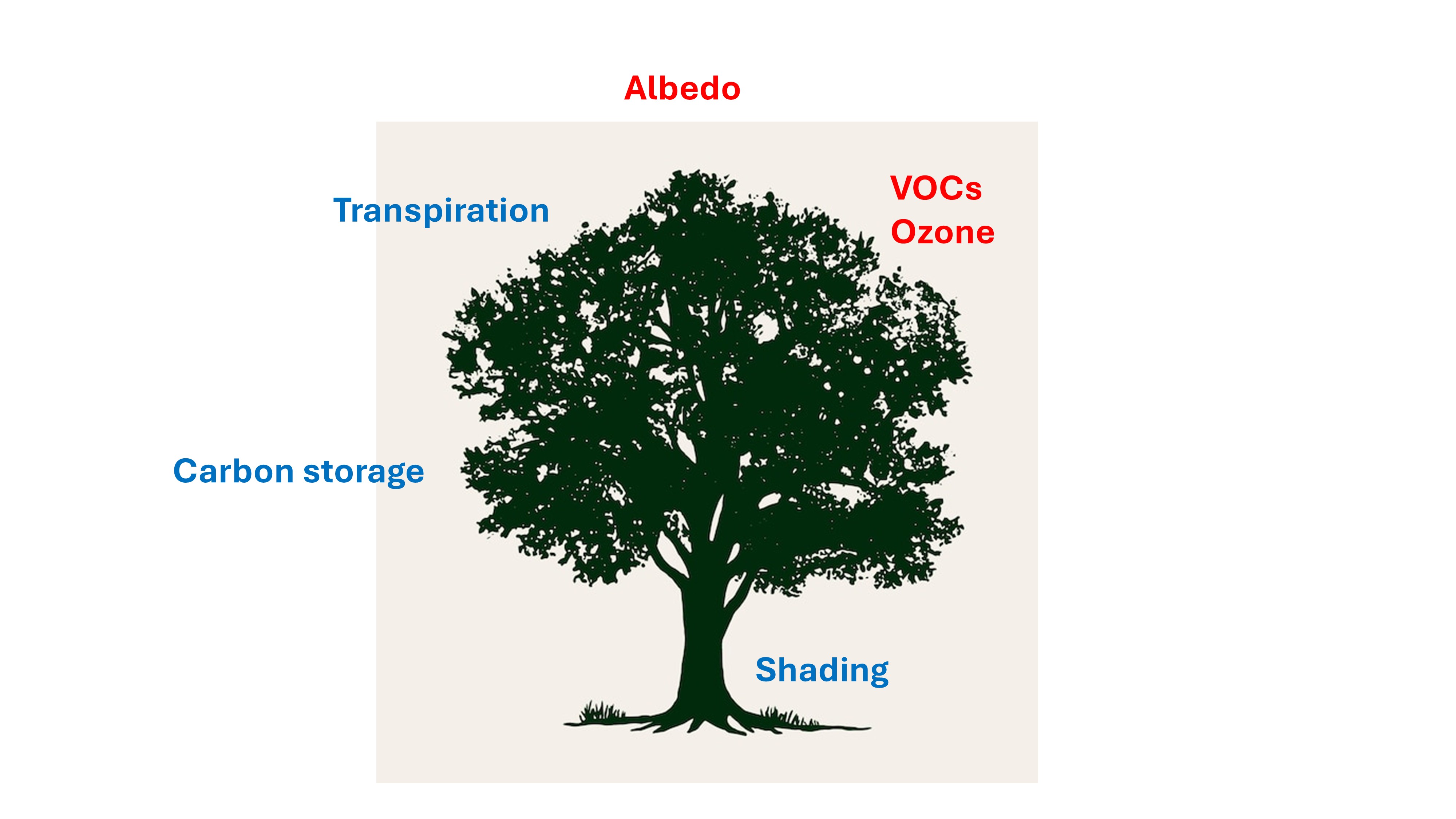 Albedo

Transpiration

VOCs
Ozone

Carbon storage

Shading